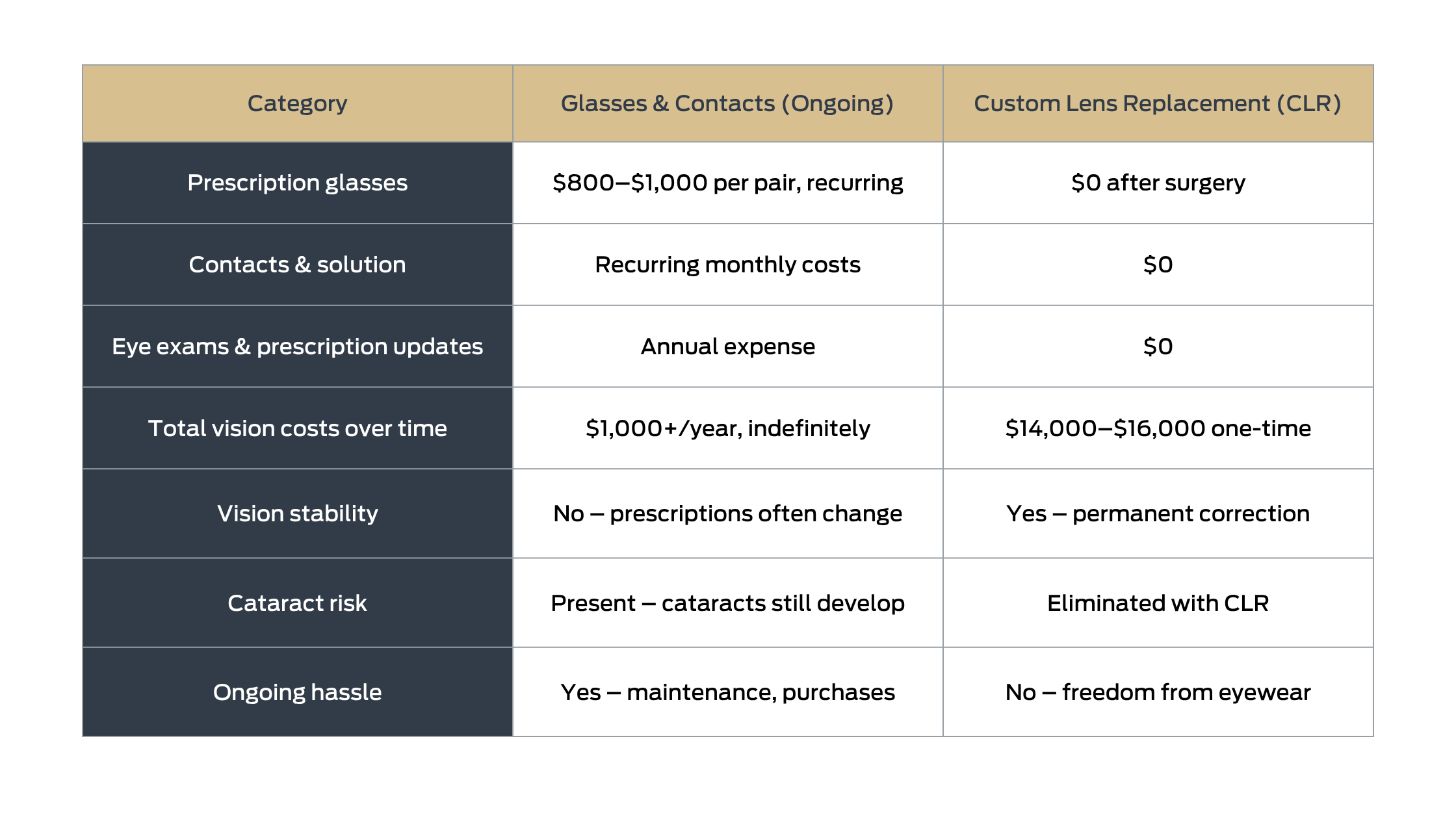 | Category | Glasses & Contacts (Ongoing) | Custom Lens Replacement (CLR) |
|---|---|---|
| Prescription glasses | \$800–\$1,000 per pair, recurring | \$0 after surgery |
| Contacts & solution | Recurring monthly costs | \$0 |
| Eye exams & prescription updates | Annual expense | \$0 |
| Total vision costs over time | \$1,000+/year, indefinitely | \$14,000–\$16,000 one-time |
| Vision stability | No – prescriptions often change | Yes – permanent correction |
| Cataract risk | Present – cataracts still develop | Eliminated with CLR |
| Ongoing hassle | Yes – maintenance, purchases | No – freedom from eyewear |